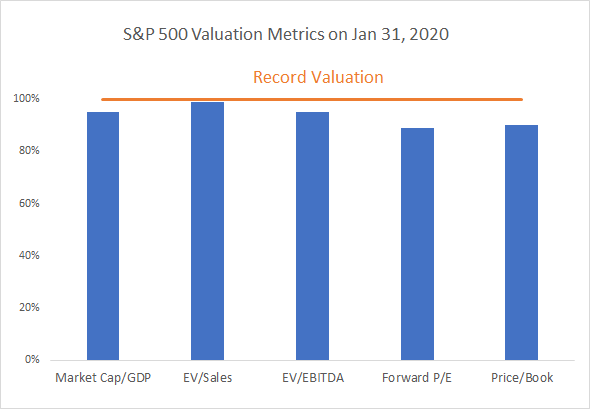 S&P 500 Valuation Metrics on Jan 31, 2020

Record Valuation

100%
80%
60%
40%
20%
0%

Market Cap/GDP
EV/Sales
EV/EBITDA
Forward P/E
Price/Book